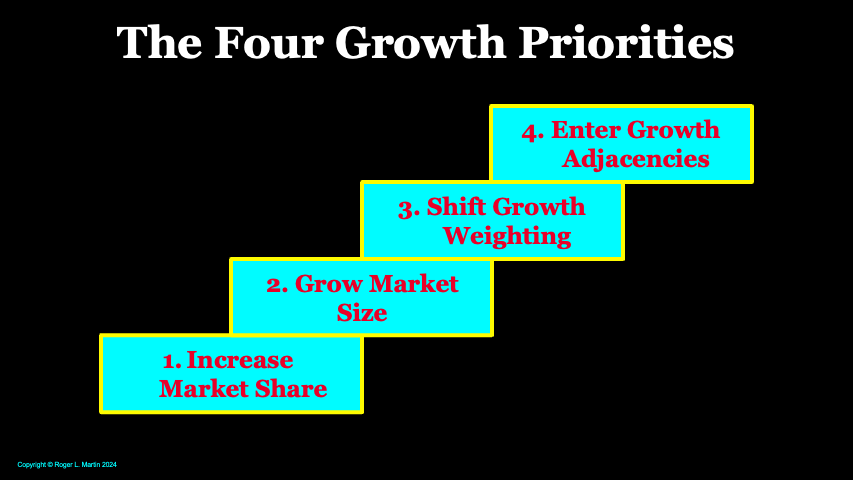 The Four Growth Priorities

4. Enter Growth Adjacencies

3. Shift Growth Weighting

2. Grow Market Size

1. Increase Market Share

Copyright © Roger L. Martin 2024